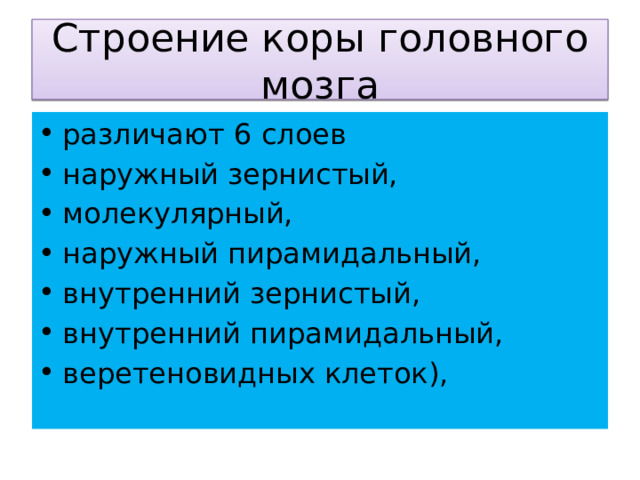 Строение коры головного мозга

• различают 6 слоев
• наружный зернистый,
• молекулярный,
• наружный пирамидальный,
• внутренний зернистый,
• внутренний пирамидальный,
• веретеновидных клеток),